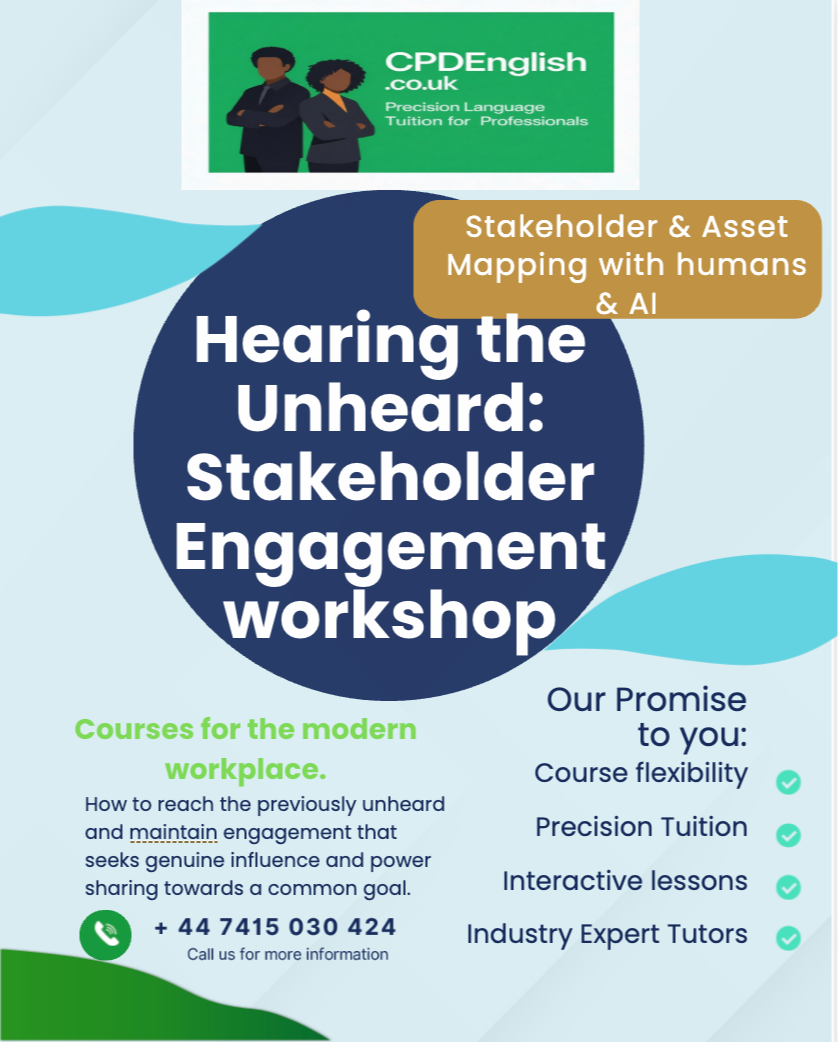 CPDEnglish
.co.uk
Precision Language Tuition for Professionals

Stakeholder & Asset Mapping with humans & AI

Hearing the Unheard: Stakeholder Engagement workshop

Courses for the modern workplace.

How to reach the previously unheard and maintain engagement that seeks genuine influence and power sharing towards a common goal.

+ 44 7415 030 424
Call us for more information

Our Promise to you:
Course flexibility
Precision Tuition
Interactive lessons
Industry Expert Tutors